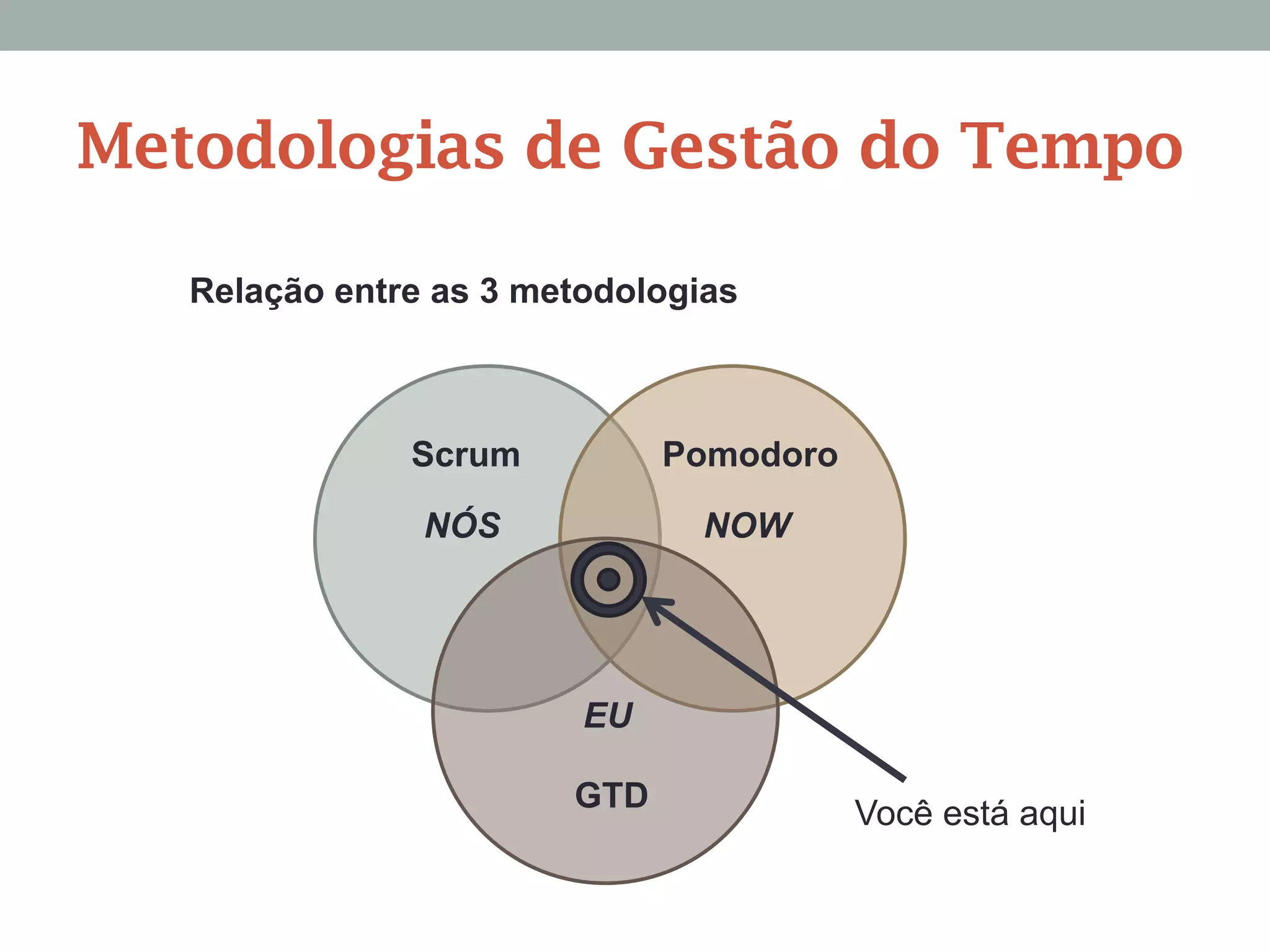 Metodologias de Gestão do Tempo

Relação entre as 3 metodologias

Scrum

NÓS

Pomodoro

NOW

EU

GTD

Você está aqui